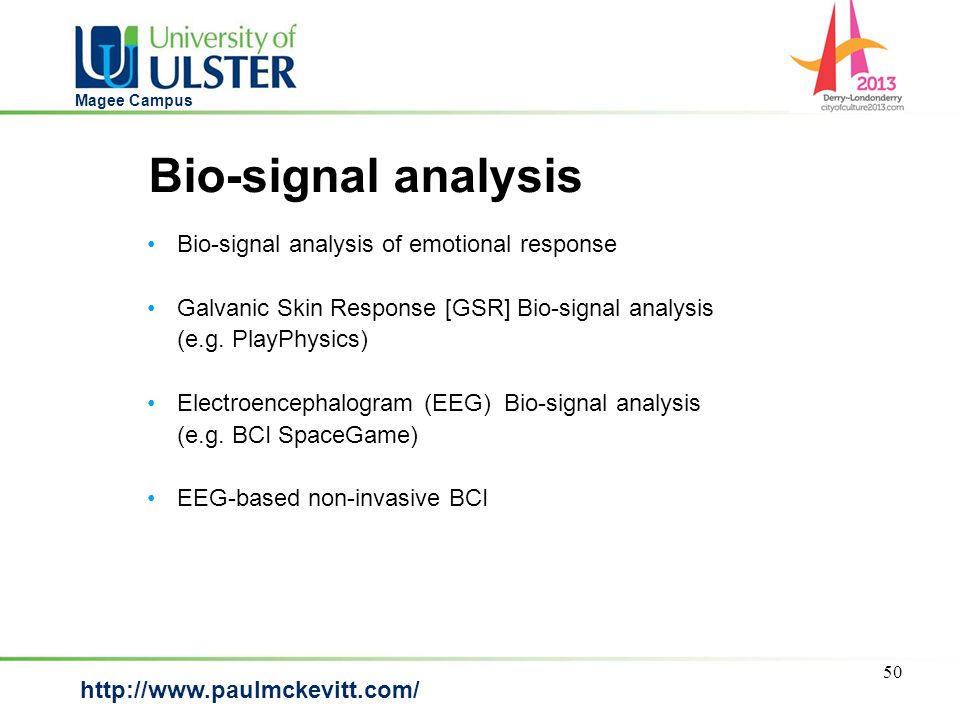 University of ULSTER
Magee Campus

2013
Derry~Londonderry
cityofculture2013.com

Bio-signal analysis

• Bio-signal analysis of emotional response

• Galvanic Skin Response [GSR] Bio-signal analysis (e.g. PlayPhysics)

• Electroencephalogram (EEG) Bio-signal analysis (e.g. BCI SpaceGame)

• EEG-based non-invasive BCI

50

http://www.paulmckevitt.com/